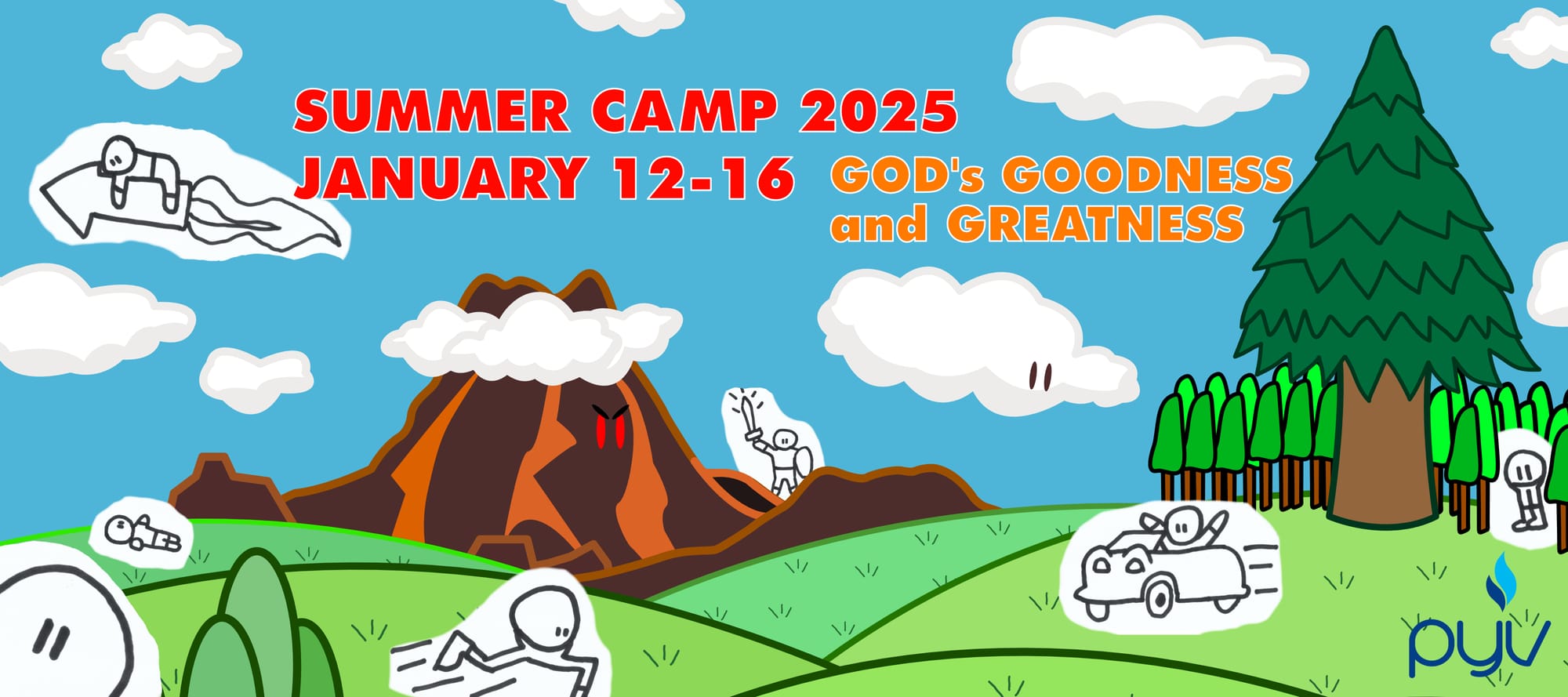 SUMMER CAMP 2025
JANUARY 12-16

GOD's GOODNESS and GREATNESS

pyv